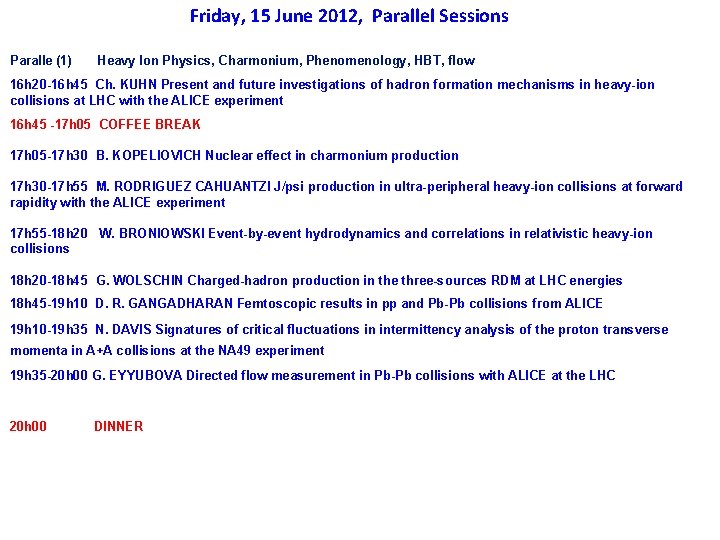 Friday, 15 June 2012, Parallel Sessions

Paralle (1) Heavy Ion Physics, Charmonium, Phenomenology, HBT, flow

16h20-16h45 Ch. KUHN Present and future investigations of hadron formation mechanisms in heavy-ion collisions at LHC with the ALICE experiment

16h45 -17h05 COFFEE BREAK

17h05-17h30 B. KOPELIOVICH Nuclear effect in charmonium production

17h30-17h55 M. RODRIGUEZ CAHUANTZI J/psi production in ultra-peripheral heavy-ion collisions at forward rapidity with the ALICE experiment

17h55-18h20 W. BRONIOWSKI Event-by-event hydrodynamics and correlations in relativistic heavy-ion collisions

18h20-18h45 G. WOLSCHIN Charged-hadron production in the three-sources RDM at LHC energies

18h45-19h10 D. R. GANGADHARAN Femtoscopic results in pp and Pb-Pb collisions from ALICE

19h10-19h35 N. DAVIS Signatures of critical fluctuations in intermittency analysis of the proton transverse momenta in A+A collisions at the NA49 experiment

19h35-20h00 G. EYYUBOVA Directed flow measurement in Pb-Pb collisions with ALICE at the LHC

20h00 DINNER